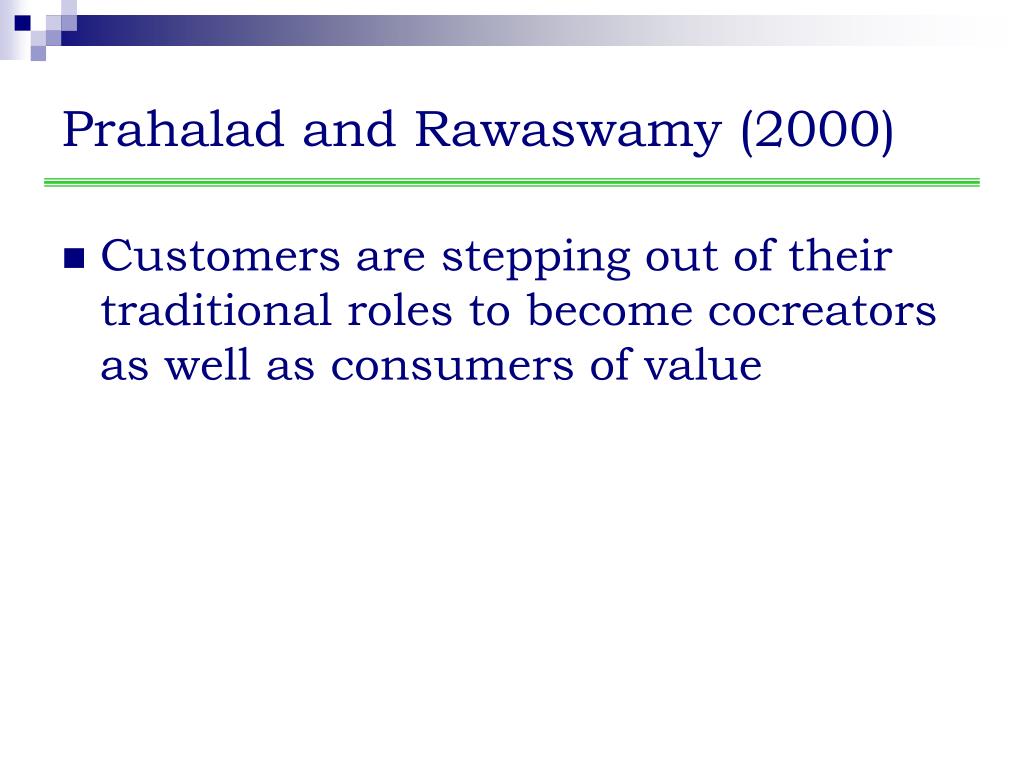 Prahalad and Rawaswamy (2000)

Customers are stepping out of their traditional roles to become cocreators as well as consumers of value